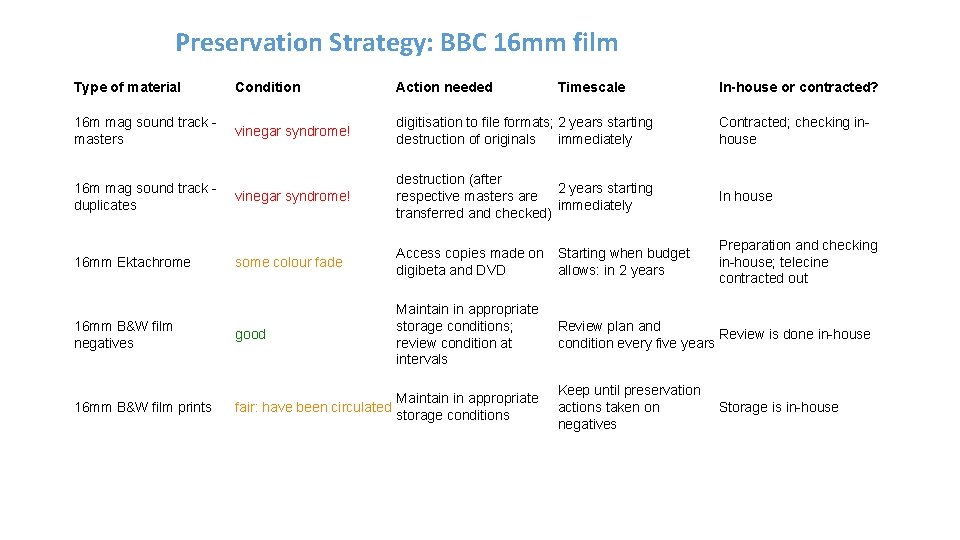 Preservation Strategy: BBC 16mm film

| Type of material | Condition | Action needed | Timescale | In-house or contracted? |
|---|---|---|---|---|
| 16m mag sound track - masters | vinegar syndrome! | digitisation to file formats; destruction of originals | 2 years starting immediately | Contracted; checking in-house |
| 16m mag sound track - duplicates | vinegar syndrome! | destruction (after respective masters are transferred and checked) | 2 years starting immediately | In house |
| 16mm Ektachrome | some colour fade | Access copies made on digibeta and DVD | Starting when budget allows: in 2 years | Preparation and checking in-house; telecine contracted out |
| 16mm B&W film negatives | good | Maintain in appropriate storage conditions; review condition at intervals | Review plan and condition every five years | Review is done in-house |
| 16mm B&W film prints | fair: have been circulated | Maintain in appropriate storage conditions | Keep until preservation actions taken on negatives | Storage is in-house |